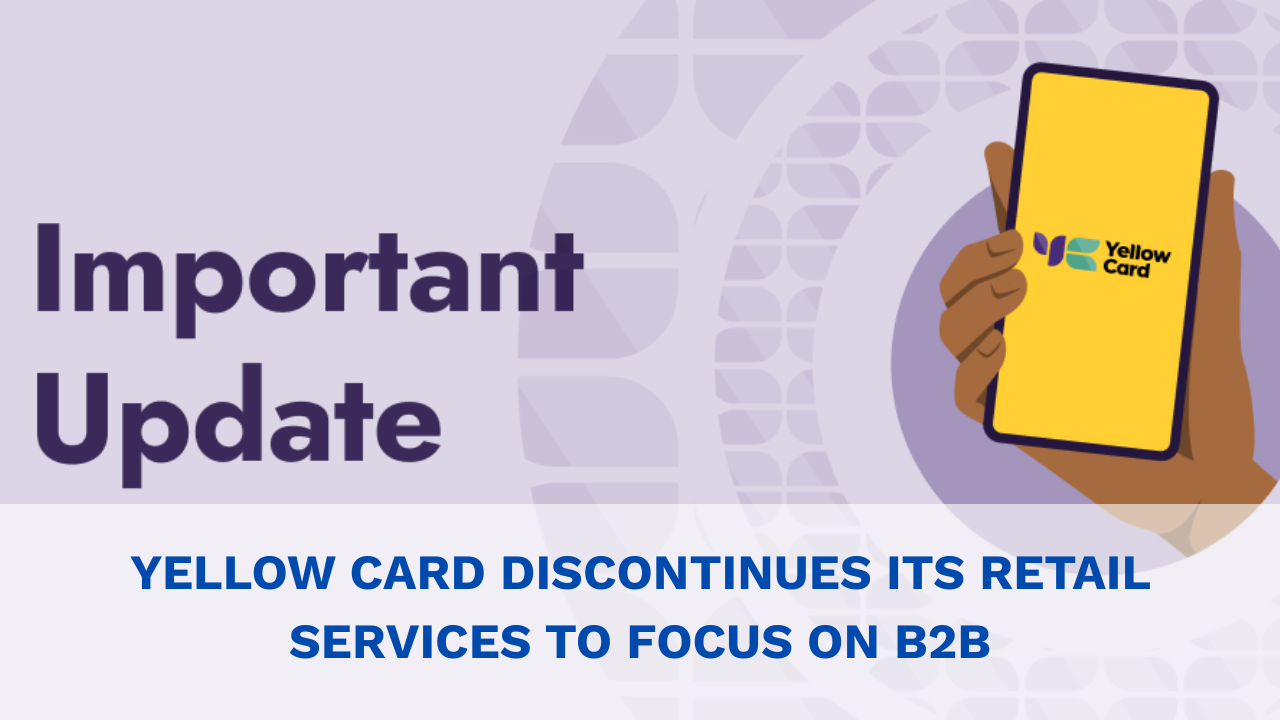 Important Update

Yellow Card

YELLOW CARD DISCONTINUES ITS RETAIL SERVICES TO FOCUS ON B2B